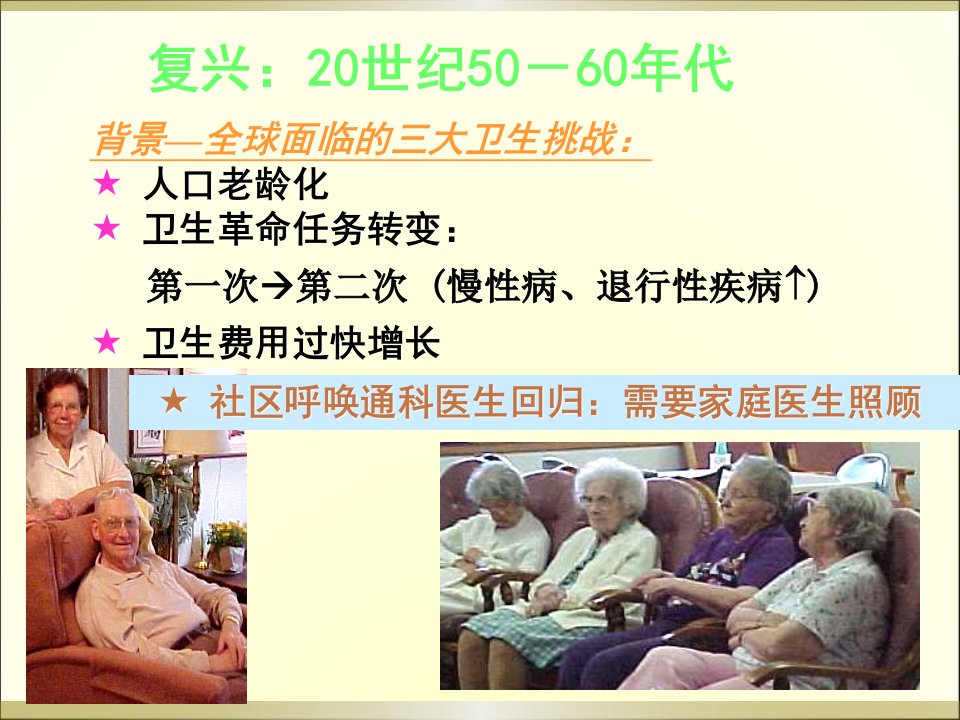 复兴：20世纪50－60年代

背景—全球面临的三大卫生挑战：

★ 人口老龄化

★ 卫生革命任务转变：

第一次→第二次（慢性病、退行性疾病↑）

★ 卫生费用过快增长

★ 社区呼唤通科医生回归：需要家庭医生照顾